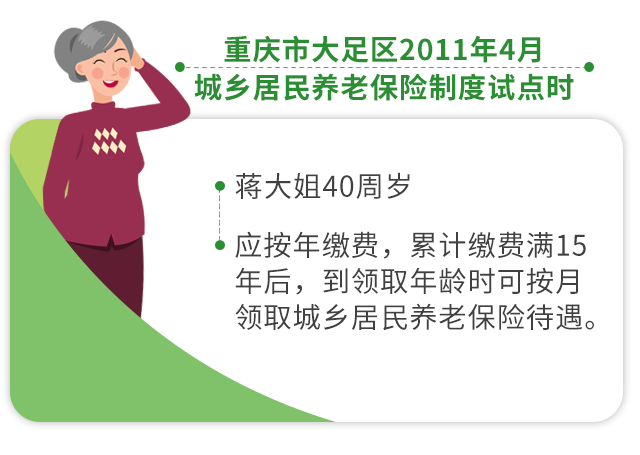 重庆市大足区2011年4月
城乡居民养老保险制度试点时

蒋大姐40周岁

应按年缴费，累计缴费满15年后，到领取年龄时可按月领取城乡居民养老保险待遇。